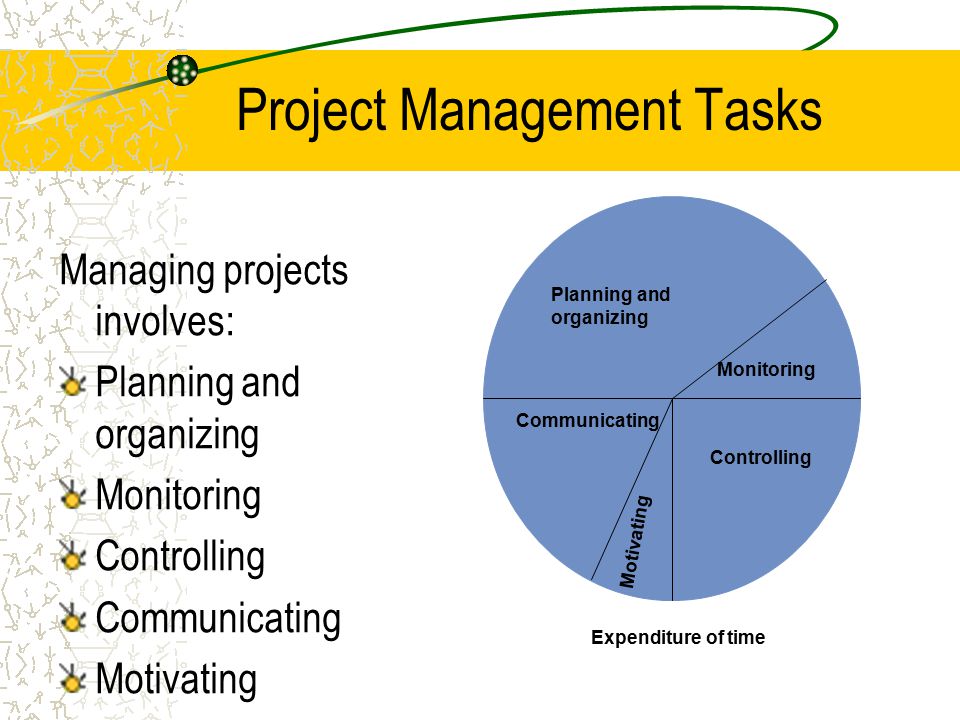 Project Management Tasks

Managing projects involves:

Planning and organizing

Monitoring

Controlling

Communicating

Motivating

Planning and organizing

Monitoring

Communicating

Controlling

Motivating

Expenditure of time